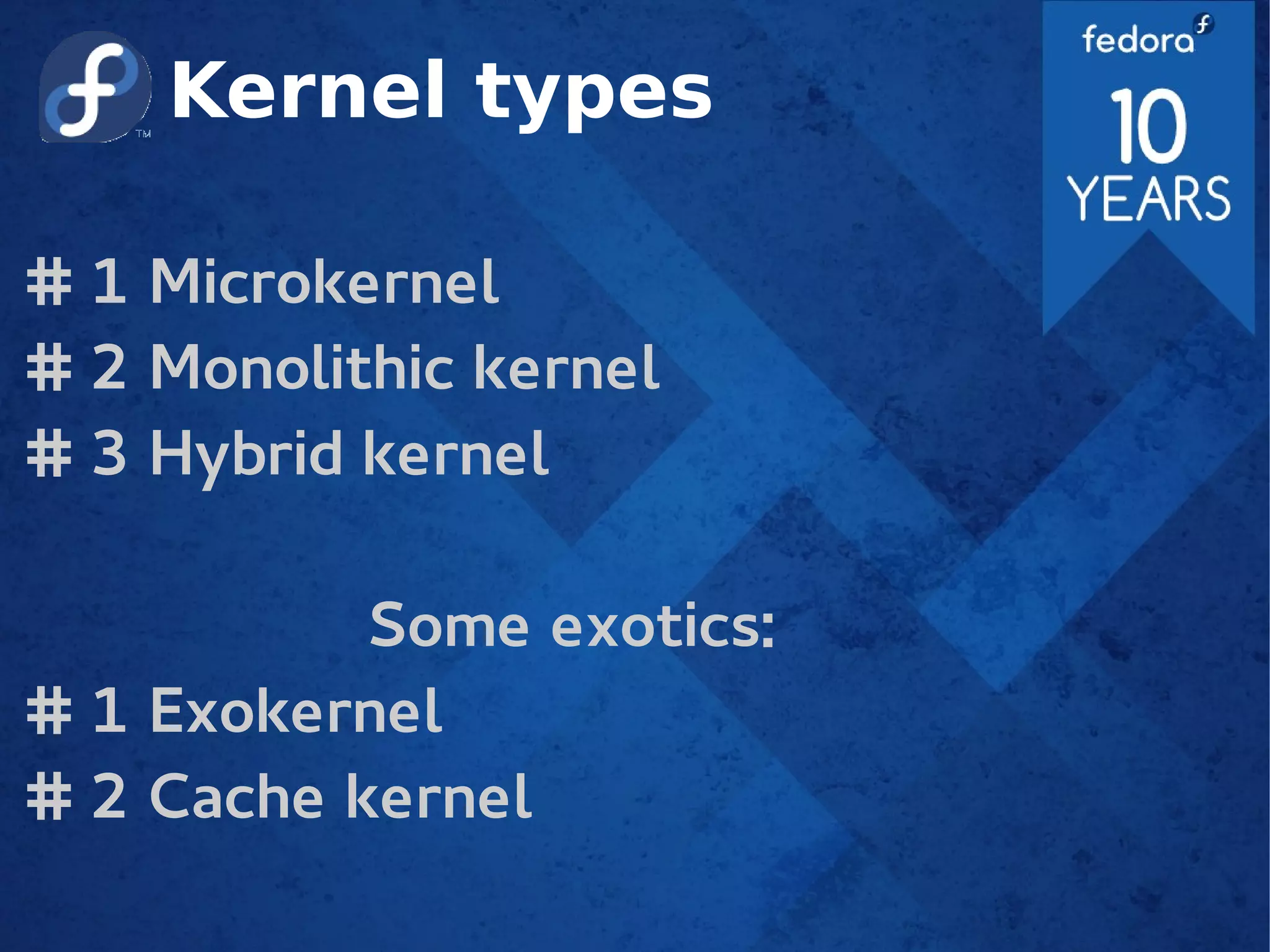 TM Kernel types

fedora
10
YEARS

# 1 Microkernel
# 2 Monolithic kernel
# 3 Hybrid kernel

Some exotics:
# 1 Exokernel
# 2 Cache kernel